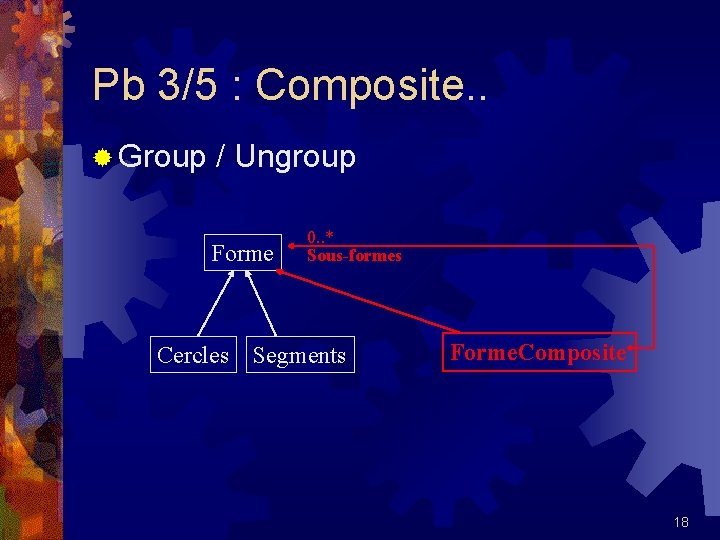 Pb 3/5 : Composite..

Group / Ungroup

Forme

0..*
Sous-formes

Cercles

Segments

FormeComposite

18